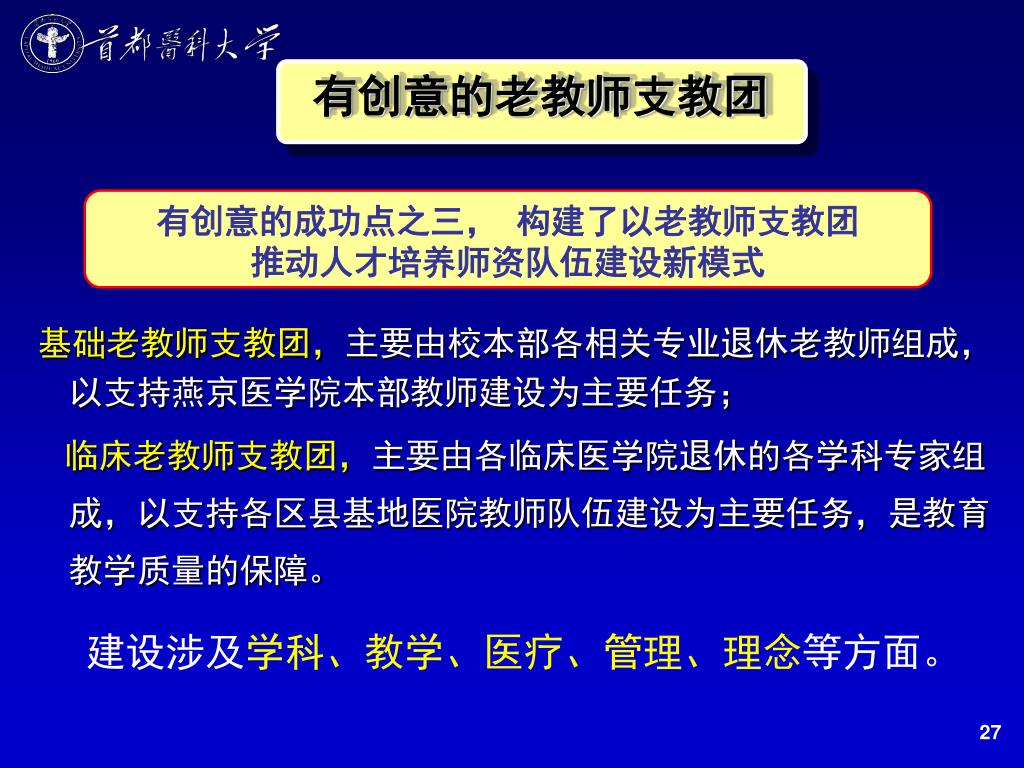 首都醫科大学

有创意的老教师支教团

有创意的成功点之三， 构建了以老教师支教团推动人才培养师资队伍建设新模式

基础老教师支教团，主要由校本部各相关专业退休老教师组成，以支持燕京医学院本部教师建设为主要任务；

临床老教师支教团，主要由各临床医学院退休的各学科专家组成，以支持各区县基地医院教师队伍建设为主要任务，是教育教学质量的保障。

建设涉及学科、教学、医疗、管理、理念等方面。

27